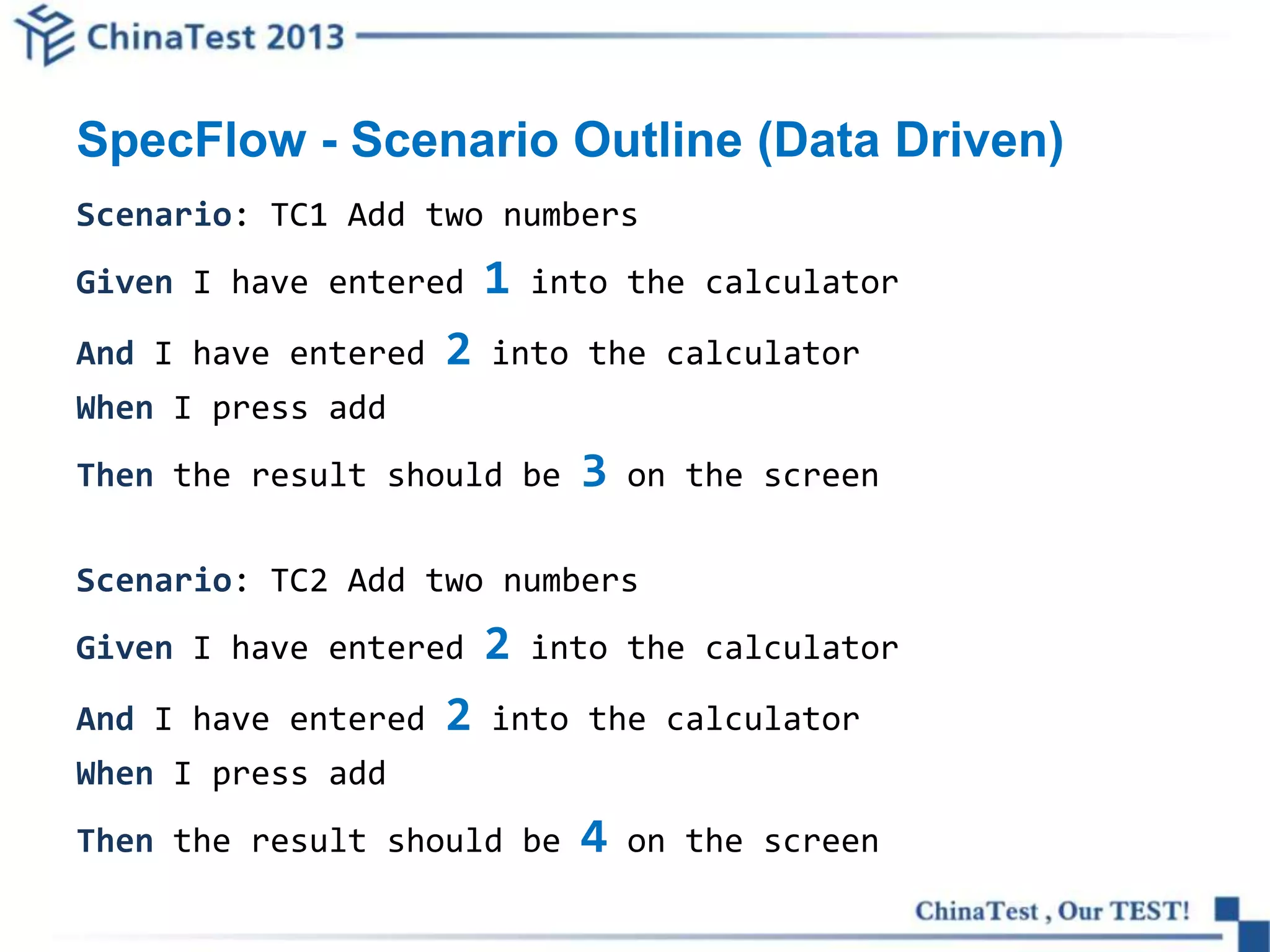 ChinaTest 2013

SpecFlow - Scenario Outline (Data Driven)

Scenario: TC1 Add two numbers

Given I have entered 1 into the calculator

And I have entered 2 into the calculator

When I press add

Then the result should be 3 on the screen

Scenario: TC2 Add two numbers

Given I have entered 2 into the calculator

And I have entered 2 into the calculator

When I press add

Then the result should be 4 on the screen

ChinaTest , Our TEST!